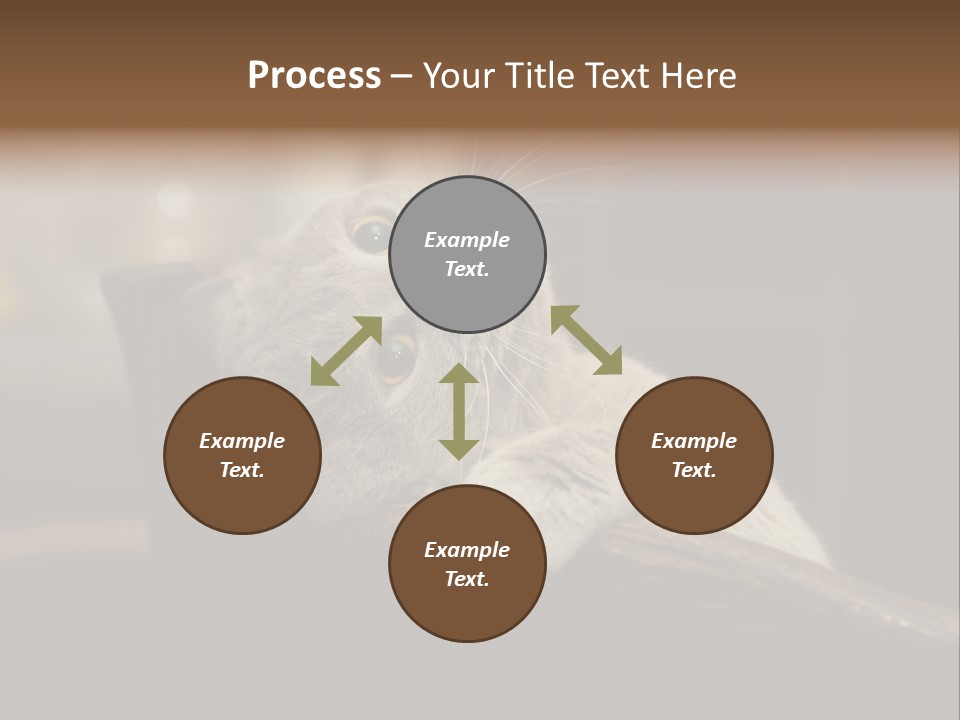 Process – Your Title Text Here

Example Text.

Example Text.

Example Text.

Example Text.